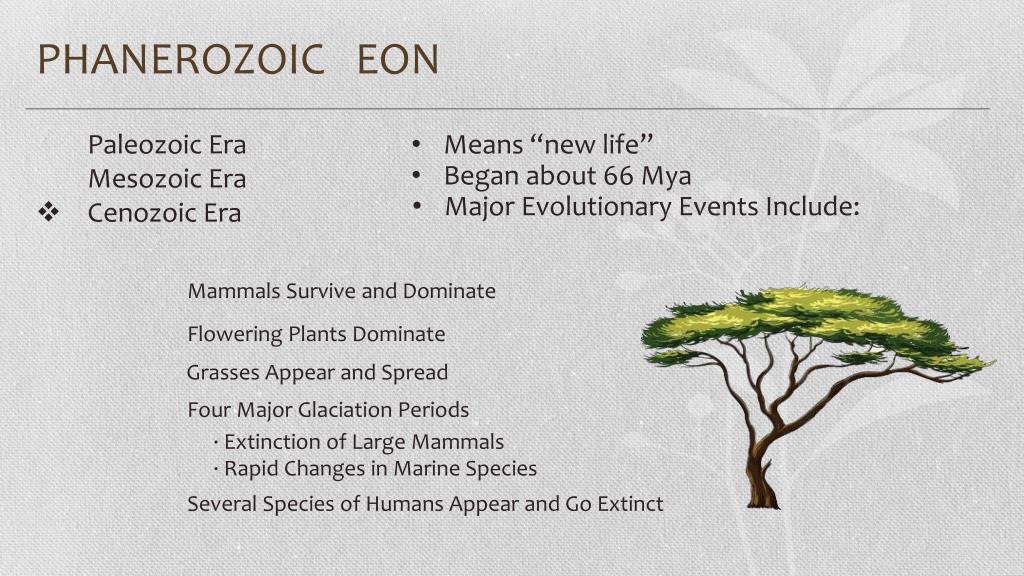 PHANEROZOIC EON

Paleozoic Era
Mesozoic Era
❖ Cenozoic Era

• Means “new life”
• Began about 66 Mya
• Major Evolutionary Events Include:

Mammals Survive and Dominate

Flowering Plants Dominate

Grasses Appear and Spread

Four Major Glaciation Periods
· Extinction of Large Mammals
· Rapid Changes in Marine Species

Several Species of Humans Appear and Go Extinct